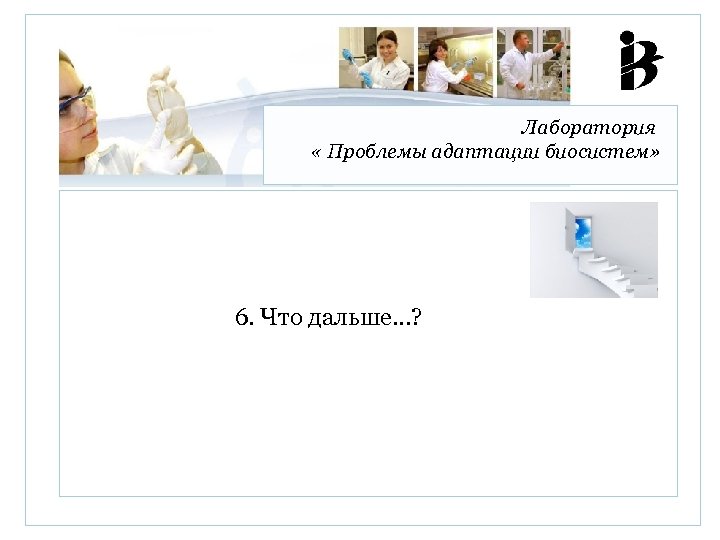 Лаборатория
« Проблемы адаптации биосистем»

6. Что дальше…?